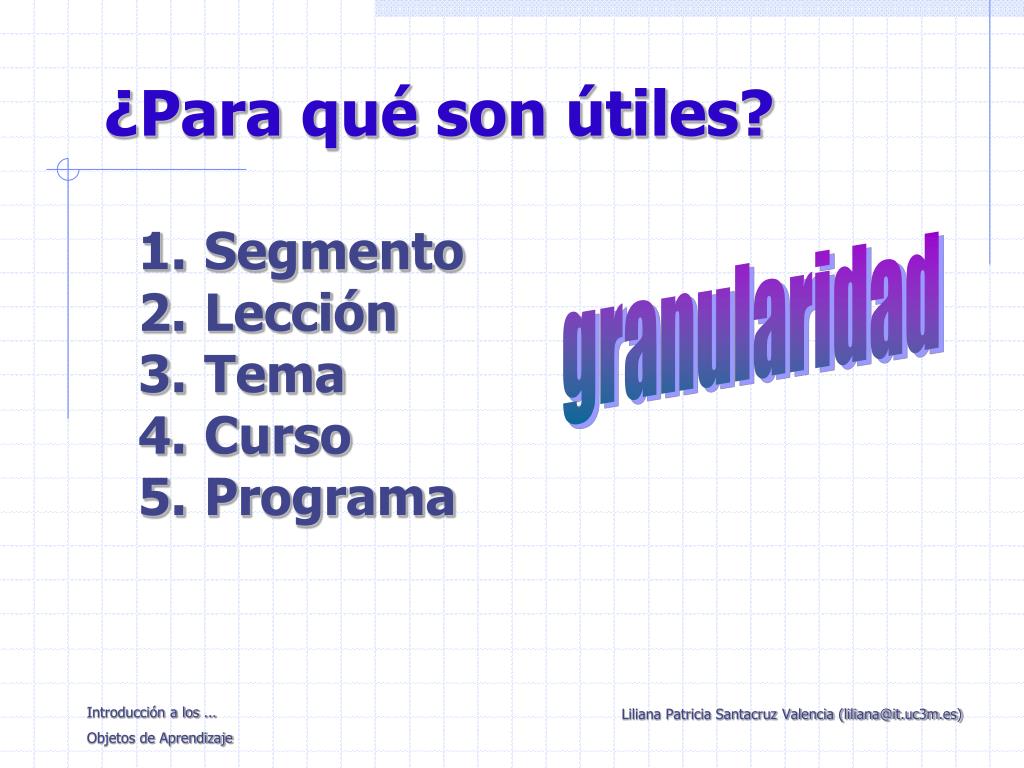 ¿Para qué son útiles?

1. Segmento
2. Lección
3. Tema
4. Curso
5. Programa

granularidad

Introducción a los ...
Objetos de Aprendizaje

Liliana Patricia Santacruz Valencia (liliana@it.uc3m.es)